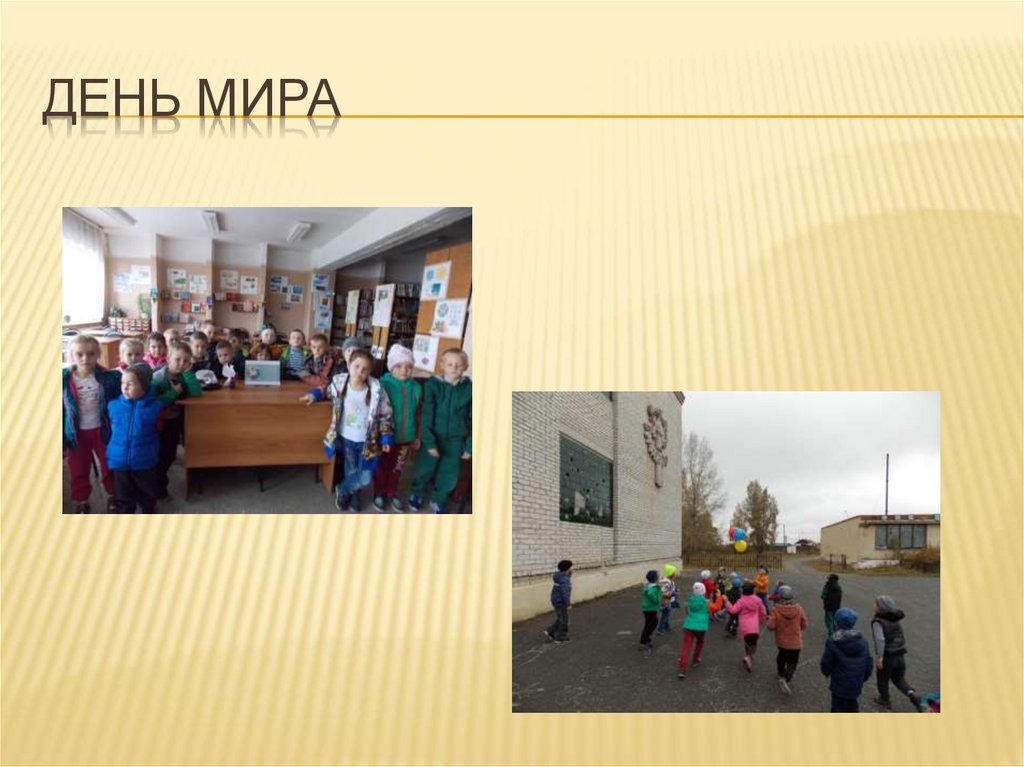 ДЕНЬ МИРА